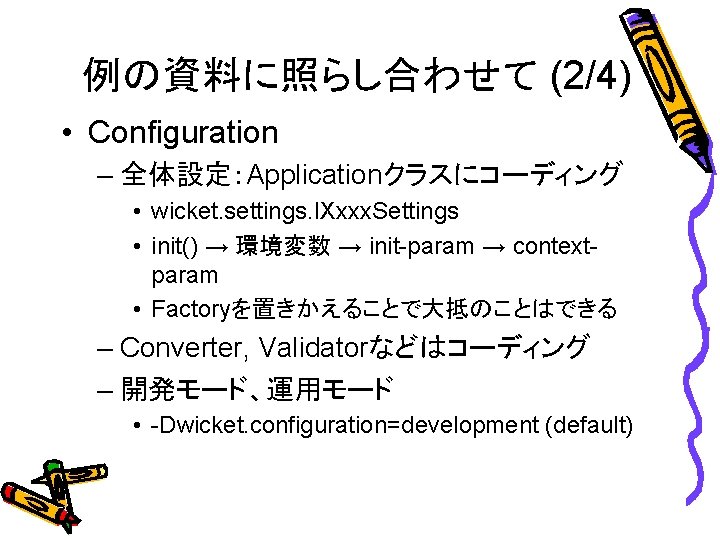 例の資料に照らし合わせて (2/4)

• Configuration
 – 全体設定：Applicationクラスにコーディング
  • wicket.settings.IXxxxSettings
  • init() → 環境変数 → init-param → context-param
  • Factoryを置きかえることで大抵のことはできる
 – Converter, Validatorなどはコーディング
 – 開発モード、運用モード
  • -Dwicket.configuration=development (default)